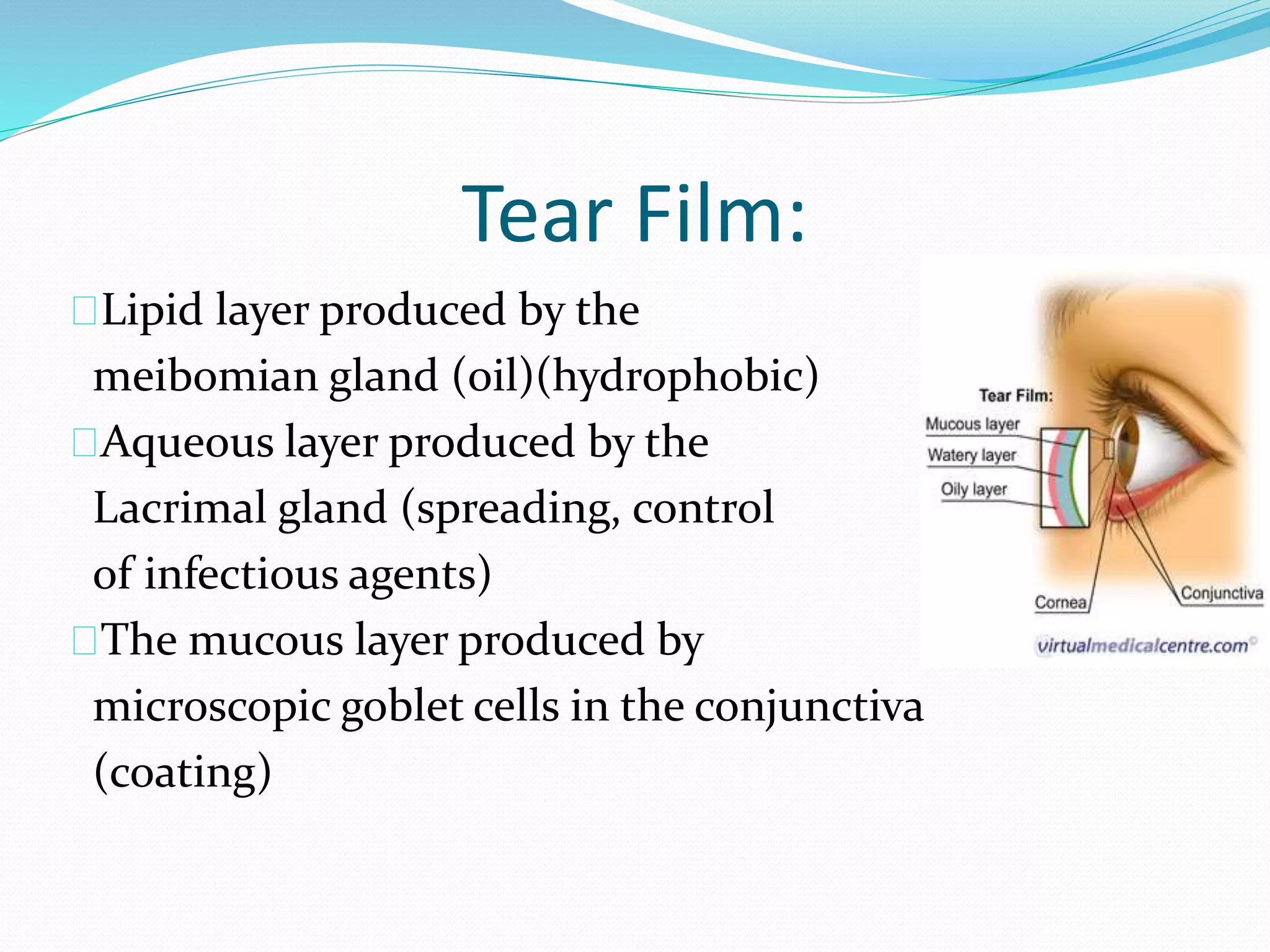 Tear Film:

Lipid layer produced by the meibomian gland (oil)(hydrophobic)

Aqueous layer produced by the Lacrimal gland (spreading, control of infectious agents)

The mucous layer produced by microscopic goblet cells in the conjunctiva (coating)

Tear Film:
Mucous layer
Watery layer
Oily layer
Cornea
Conjunctiva
virtualmedicalcentre.com©